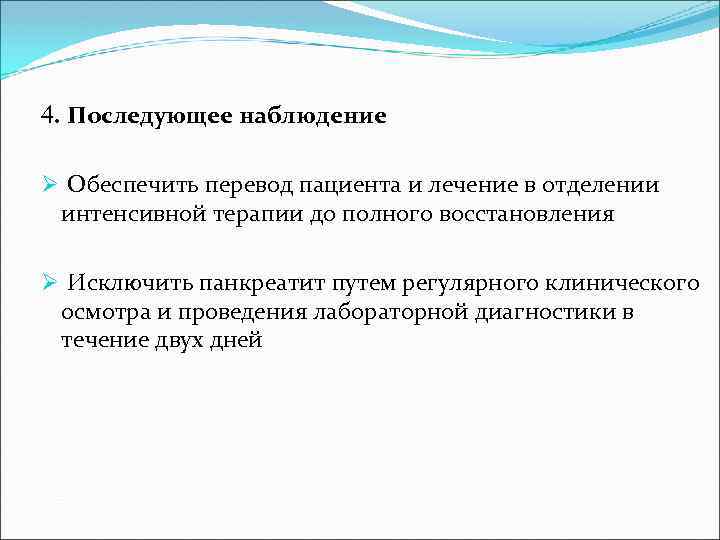 4. Последующее наблюдение

➢ Обеспечить перевод пациента и лечение в отделении интенсивной терапии до полного восстановления

➢ Исключить панкреатит путем регулярного клинического осмотра и проведения лабораторной диагностики в течение двух дней